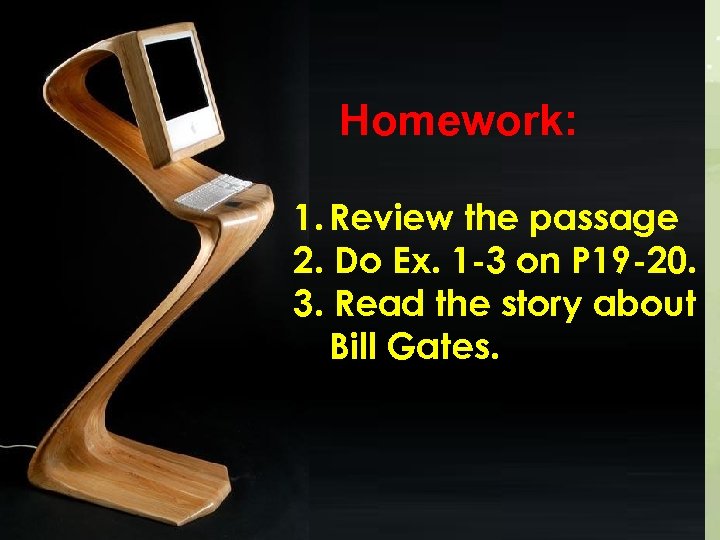 Homework:

1. Review the passage
2. Do Ex. 1-3 on P19-20.
3. Read the story about Bill Gates.